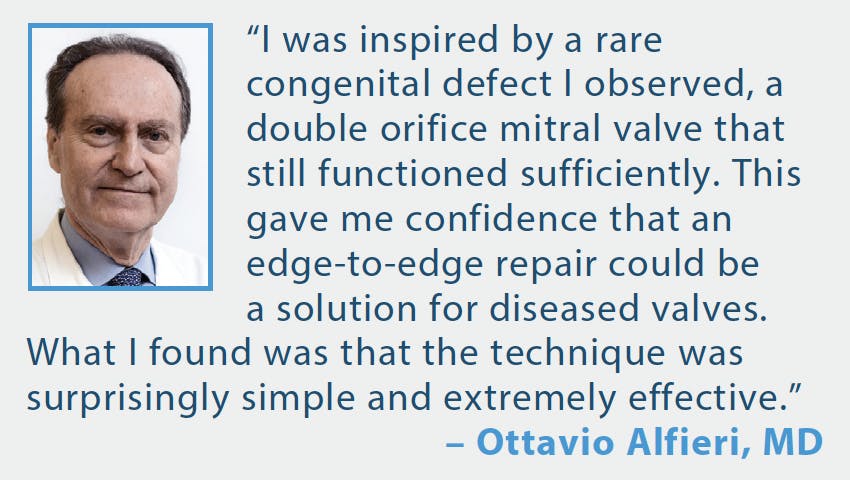 “I was inspired by a rare congenital defect I observed, a double orifice mitral valve that still functioned sufficiently. This gave me confidence that an edge-to-edge repair could be a solution for diseased valves. What I found was that the technique was surprisingly simple and extremely effective.”

– Ottavio Alfieri, MD